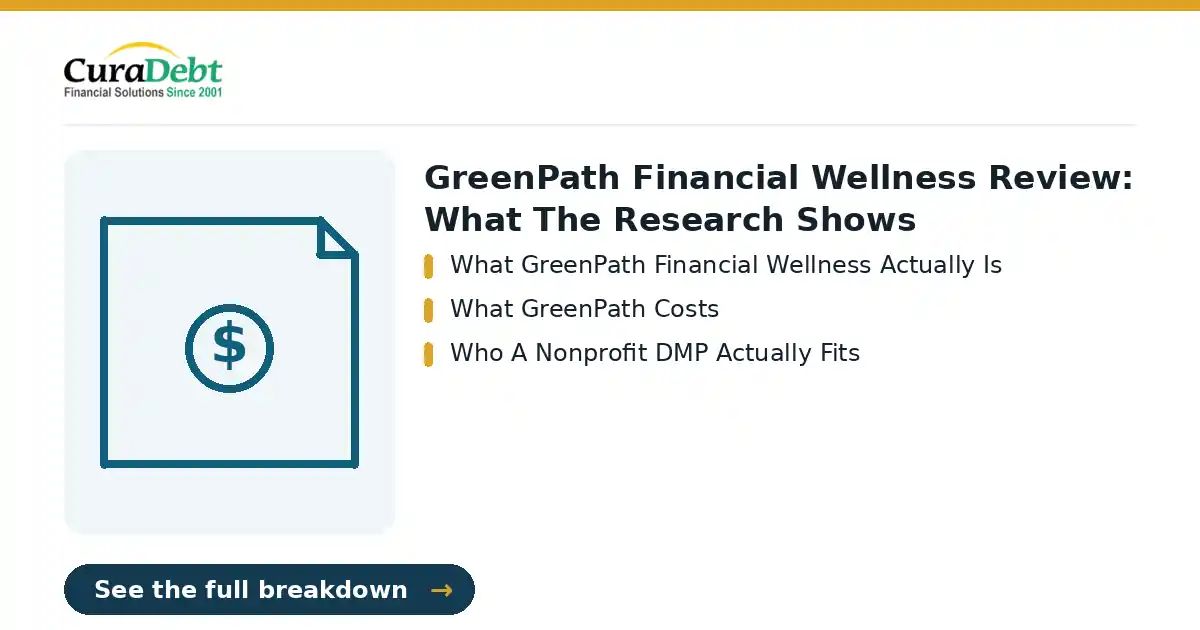 CuraDebt
Financial Solutions Since 2001

$

GreenPath Financial Wellness Review: What The Research Shows

What GreenPath Financial Wellness Actually Is

What GreenPath Costs

Who A Nonprofit DMP Actually Fits

See the full breakdown →